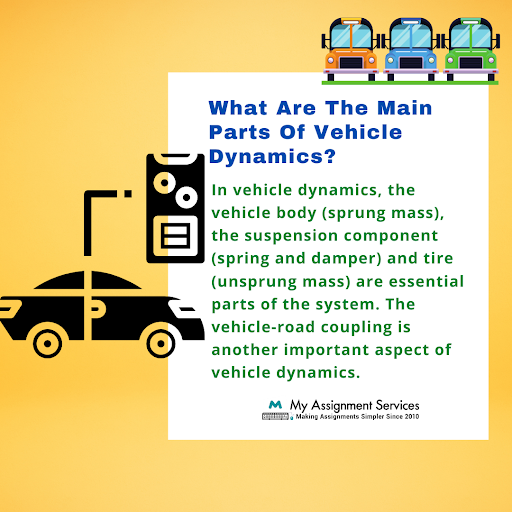 What Are The Main Parts Of Vehicle Dynamics?

In vehicle dynamics, the vehicle body (sprung mass), the suspension component (spring and damper) and tire (unsprung mass) are essential parts of the system. The vehicle-road coupling is another important aspect of vehicle dynamics.

My Assignment Services
Making Assignments Simpler Since 2010